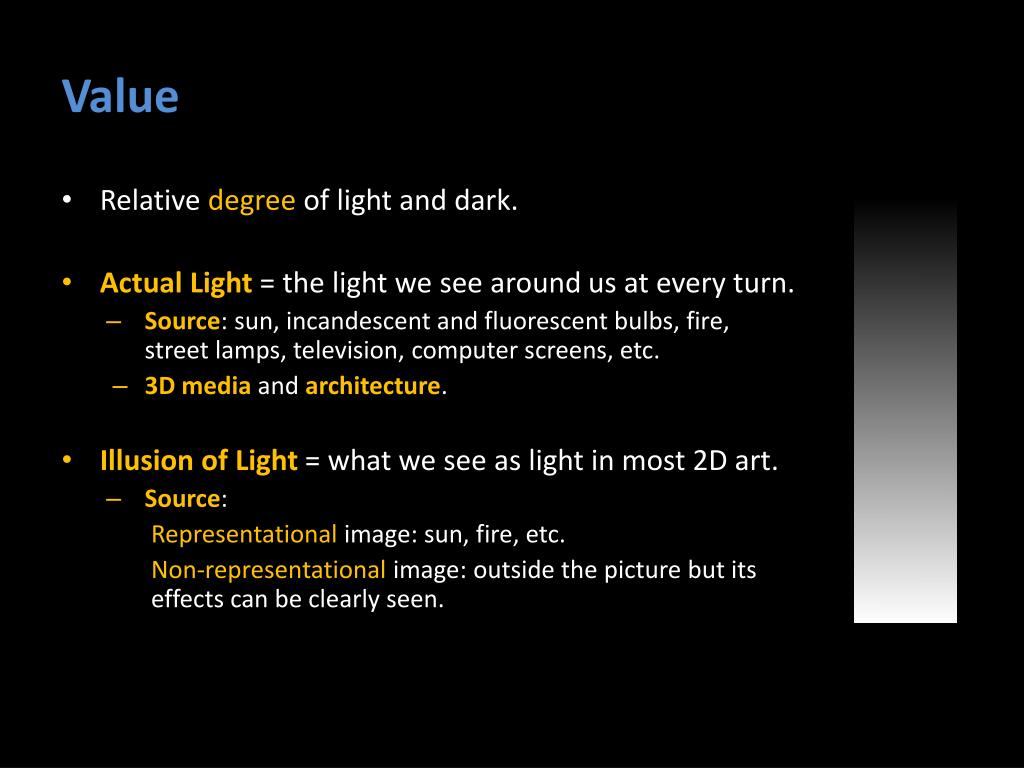 Value

• Relative degree of light and dark.

• Actual Light = the light we see around us at every turn.
– Source: sun, incandescent and fluorescent bulbs, fire, street lamps, television, computer screens, etc.
– 3D media and architecture.

• Illusion of Light = what we see as light in most 2D art.
– Source:
Representational image: sun, fire, etc.
Non-representational image: outside the picture but its effects can be clearly seen.